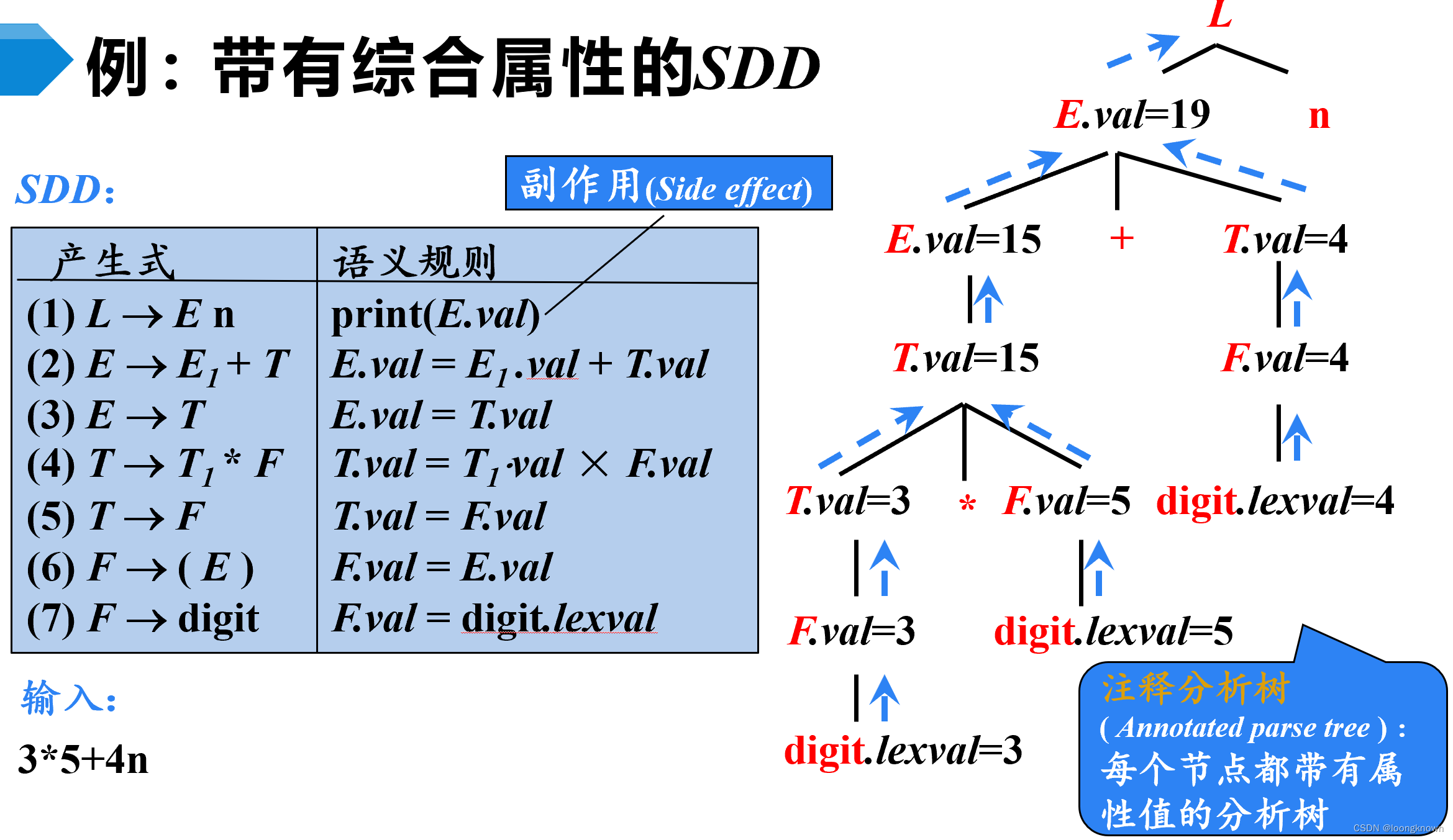 例：带有综合属性的SDD

SDD:

副作用(Side effect)

| 产生式 | 语义规则 |
|---|---|
| (1) $L \rightarrow E$ n | print($E.val$) |
| (2) $E \rightarrow E_1 + T$ | $E.val = E_1.val + T.val$ |
| (3) $E \rightarrow T$ | $E.val = T.val$ |
| (4) $T \rightarrow T_1 * F$ | $T.val = T_1.val \times F.val$ |
| (5) $T \rightarrow F$ | $T.val = F.val$ |
| (6) $F \rightarrow ( E )$ | $F.val = E.val$ |
| (7) $F \rightarrow$ digit | $F.val =$ digit.$lexval$ |

输入:

3*5+4n

L

E.val=19 n

E.val=15 + T.val=4

T.val=15 F.val=4

T.val=3 * F.val=5 digit.lexval=4

F.val=3 digit.lexval=5

digit.lexval=3

注释分析树 ( Annotated parse tree ) : 每个节点都带有属性值的分析树

CSDN @loongknown